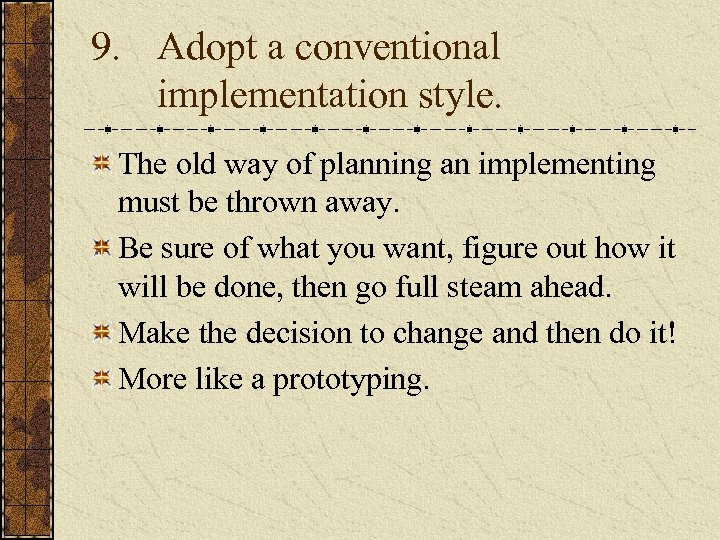 9. Adopt a conventional implementation style.

The old way of planning an implementing must be thrown away.

Be sure of what you want, figure out how it will be done, then go full steam ahead.

Make the decision to change and then do it!

More like a prototyping.